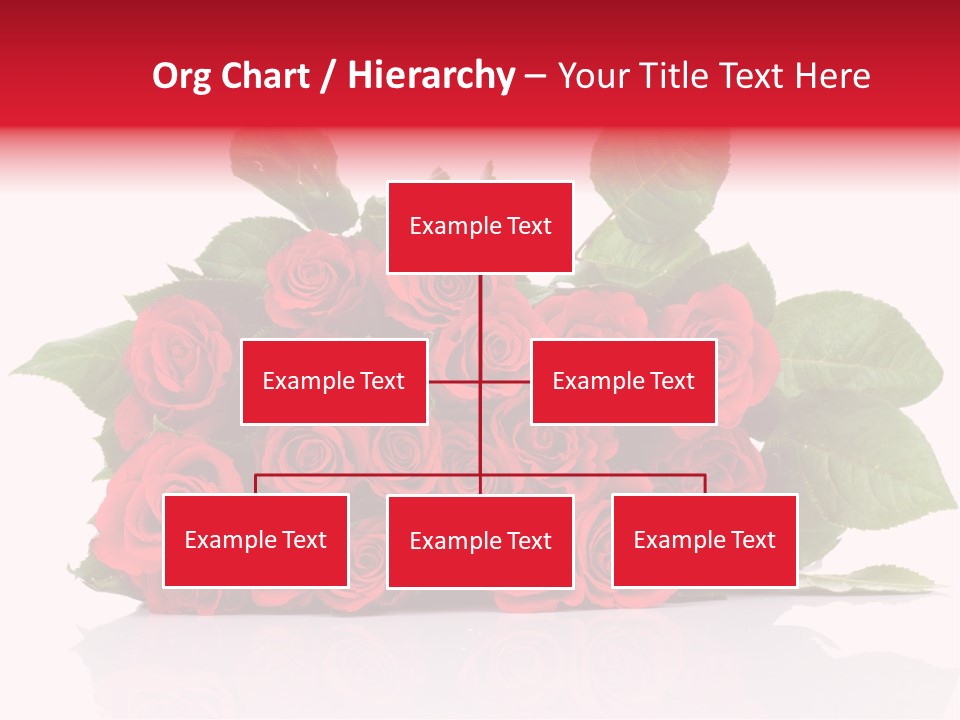 Org Chart / Hierarchy – Your Title Text Here

Example Text

Example Text

Example Text

Example Text

Example Text

Example Text